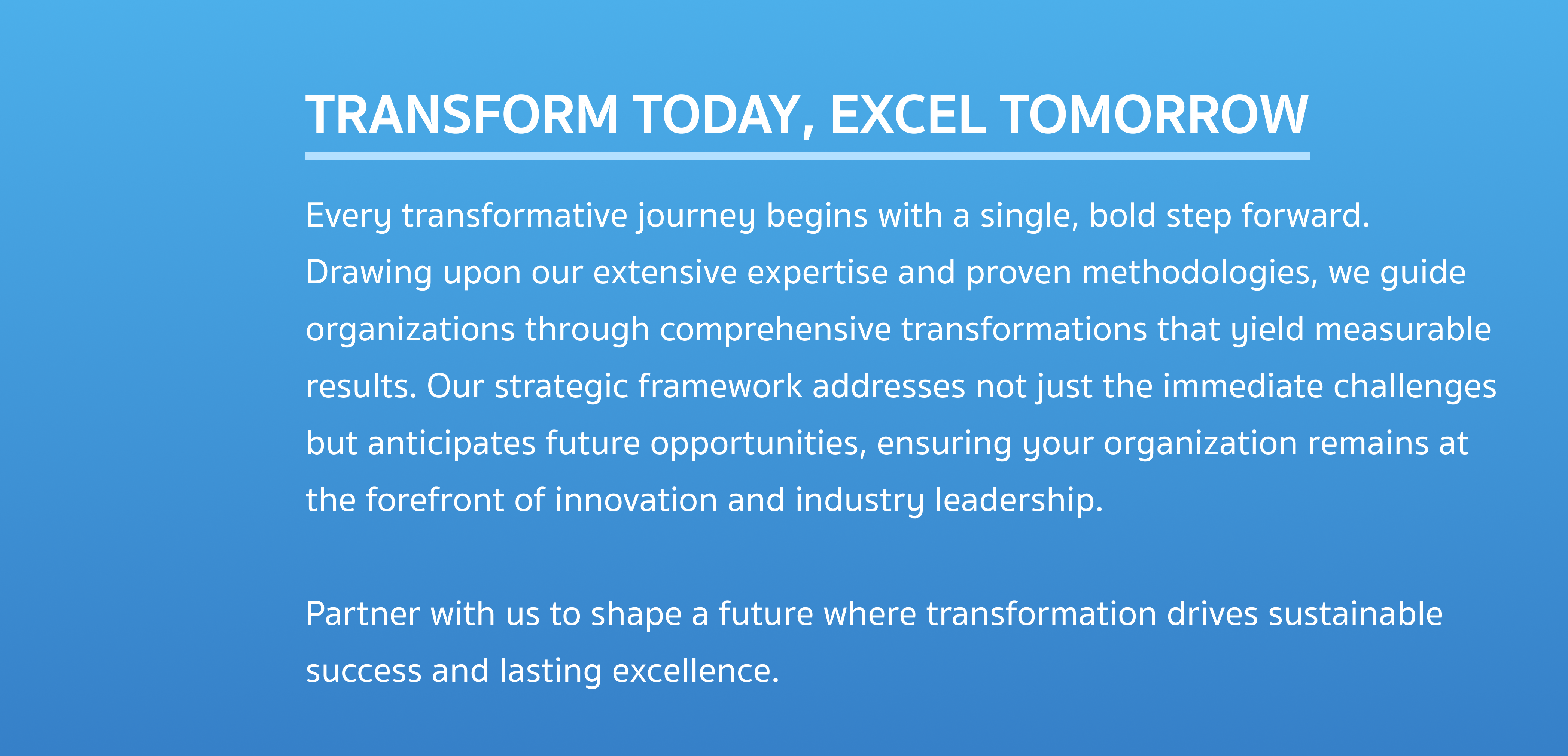 TRANSFORM TODAY, EXCEL TOMORROW

Every transformative journey begins with a single, bold step forward. Drawing upon our extensive expertise and proven methodologies, we guide organizations through comprehensive transformations that yield measurable results. Our strategic framework addresses not just the immediate challenges but anticipates future opportunities, ensuring your organization remains at the forefront of innovation and industry leadership.

Partner with us to shape a future where transformation drives sustainable success and lasting excellence.